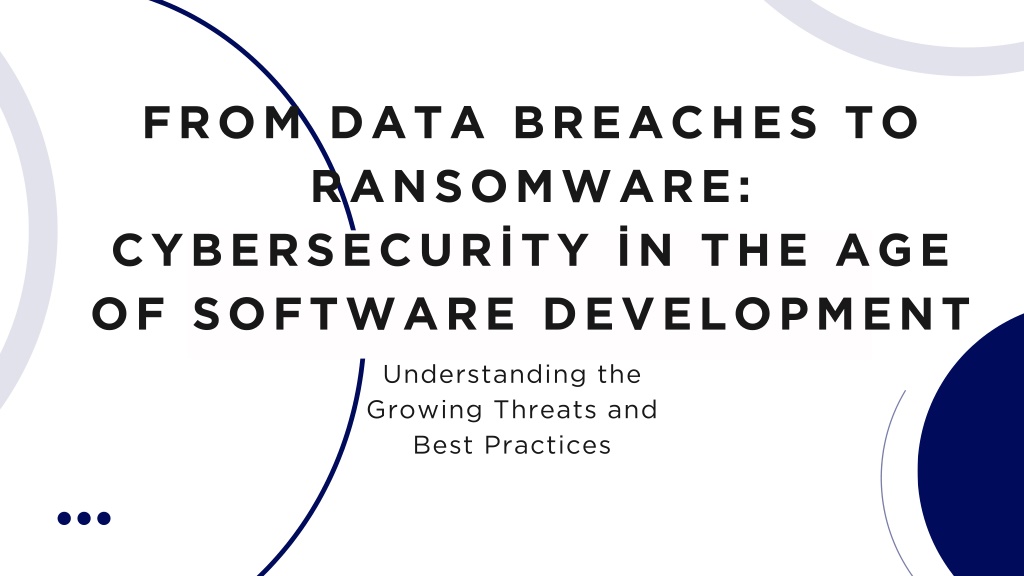 FROM DATA BREACHES TO RANSOMWARE: CYBERSECURİTY İN THE AGE OF SOFTWARE DEVELOPMENT

Understanding the Growing Threats and Best Practices